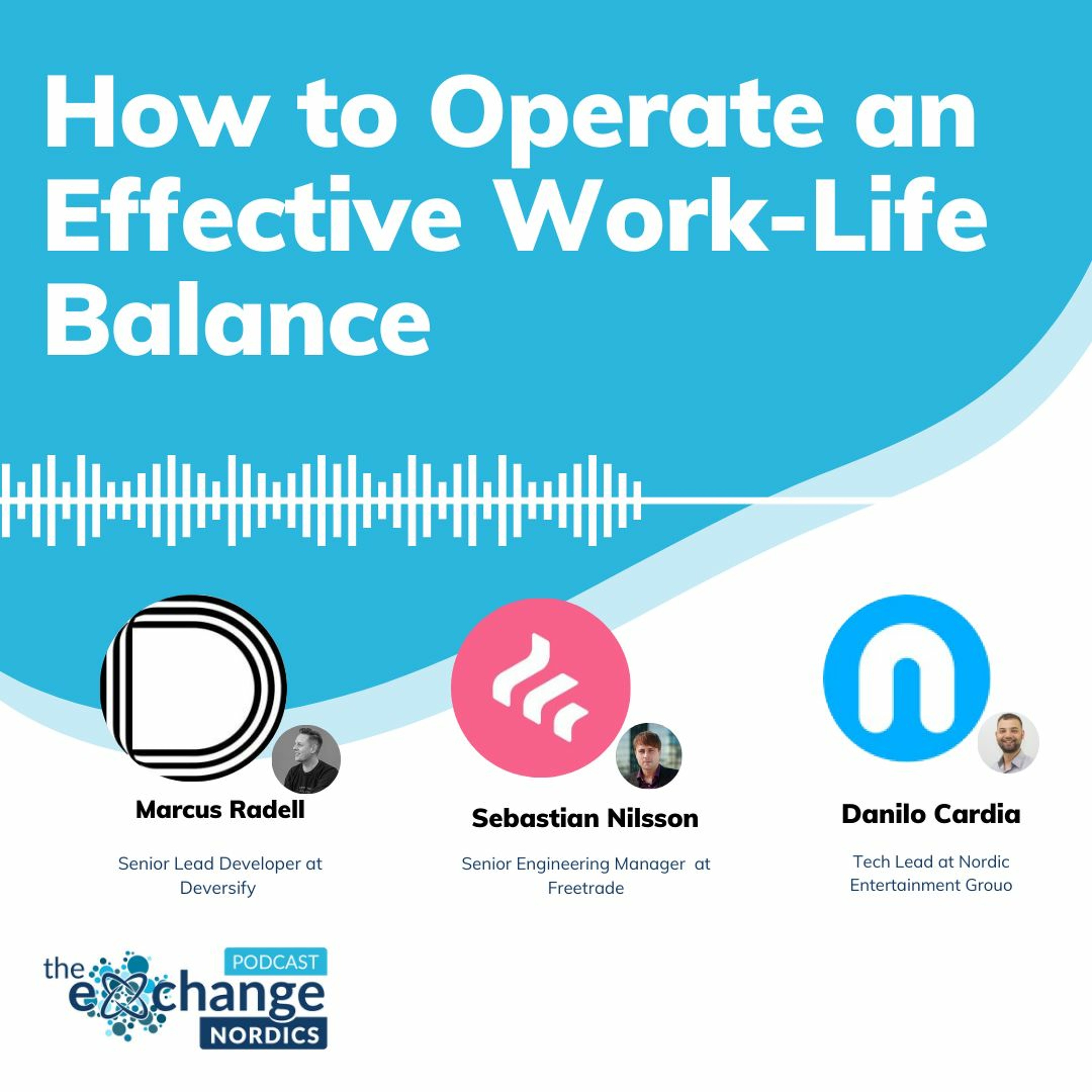 How to Operate an Effective Work-Life Balance

Marcus Radell

Senior Lead Developer at Deversify

Sebastian Nilsson

Senior Engineering Manager at Freetrade

Danilo Cardia

Tech Lead at Nordic Entertainment Grouo

the exchange PODCAST NORDICS